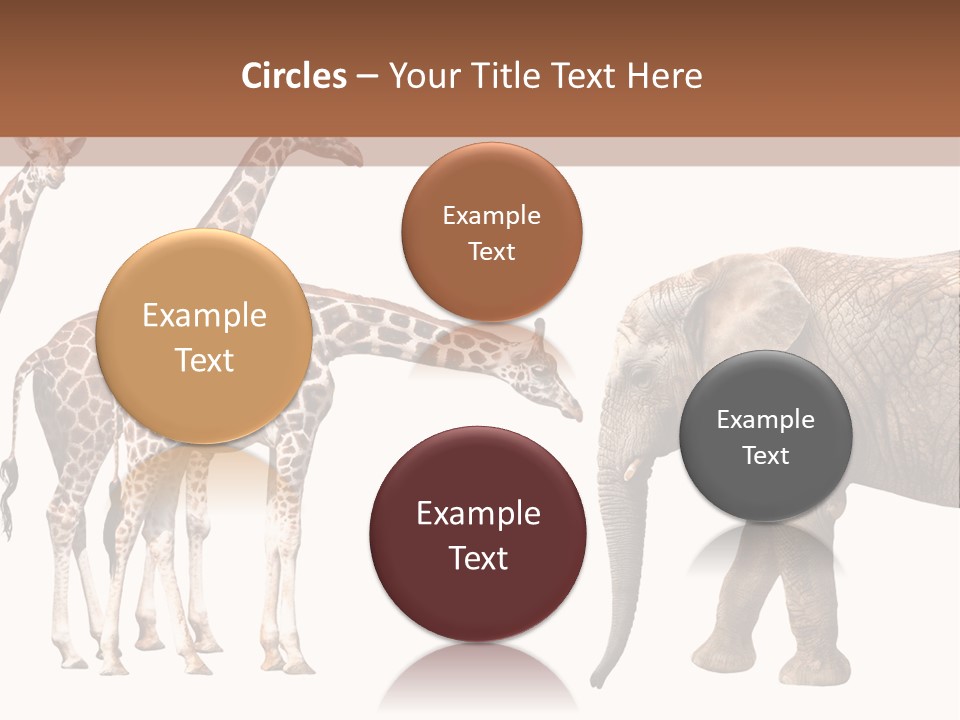 Circles – Your Title Text Here

Example Text

Example Text

Example Text

Example Text